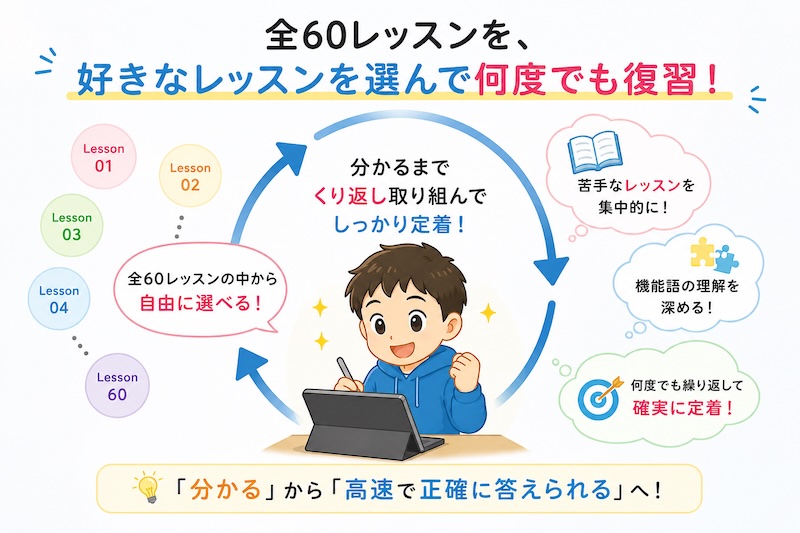 全60レッスンを、
好きなレッスンを選んで何度でも復習！

Lesson 01
Lesson 02
Lesson 03
Lesson 04
Lesson 60

全60レッスンの中から
自由に選べる！

分かるまで
くり返し取り組んで
しっかり定着！

苦手なレッスンを
集中的に！

機能語の理解を
深める！

何度でも繰り返して
確実に定着！

「分かる」から「高速で正確に答えられる」へ！